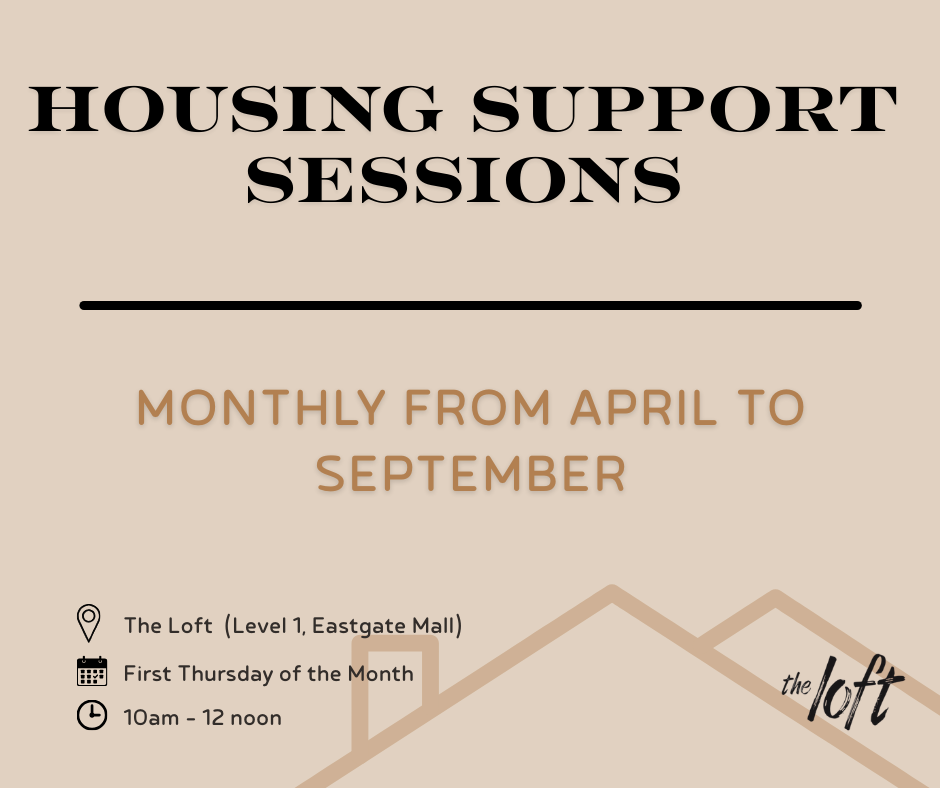 HOUSING SUPPORT SESSIONS

MONTHLY FROM APRIL TO SEPTEMBER

The Loft (Level 1, Eastgate Mall)

First Thursday of the Month

10am - 12 noon

the loft